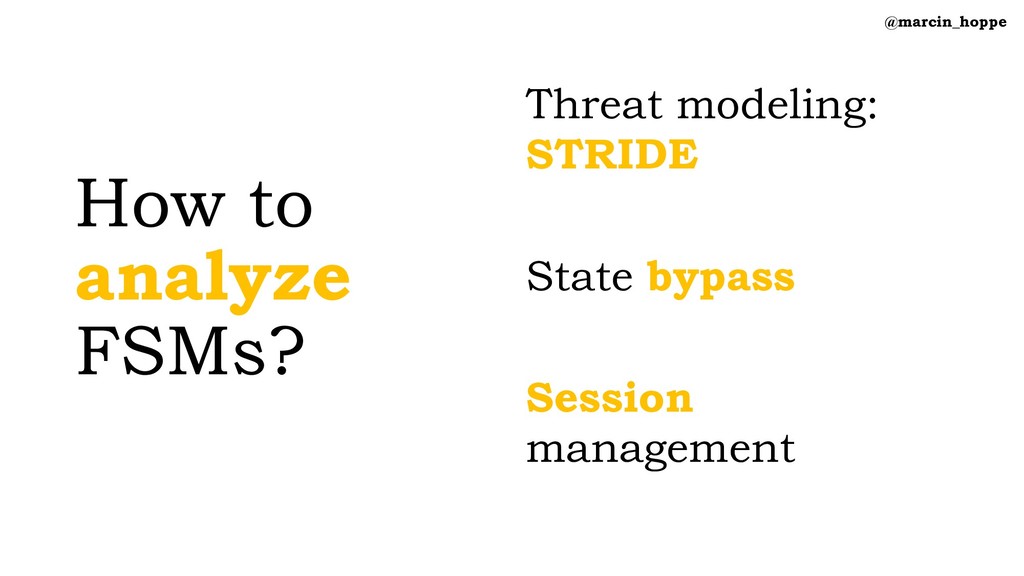 @marcin_hoppe

How to analyze FSMs?

Threat modeling: STRIDE

State bypass

Session management